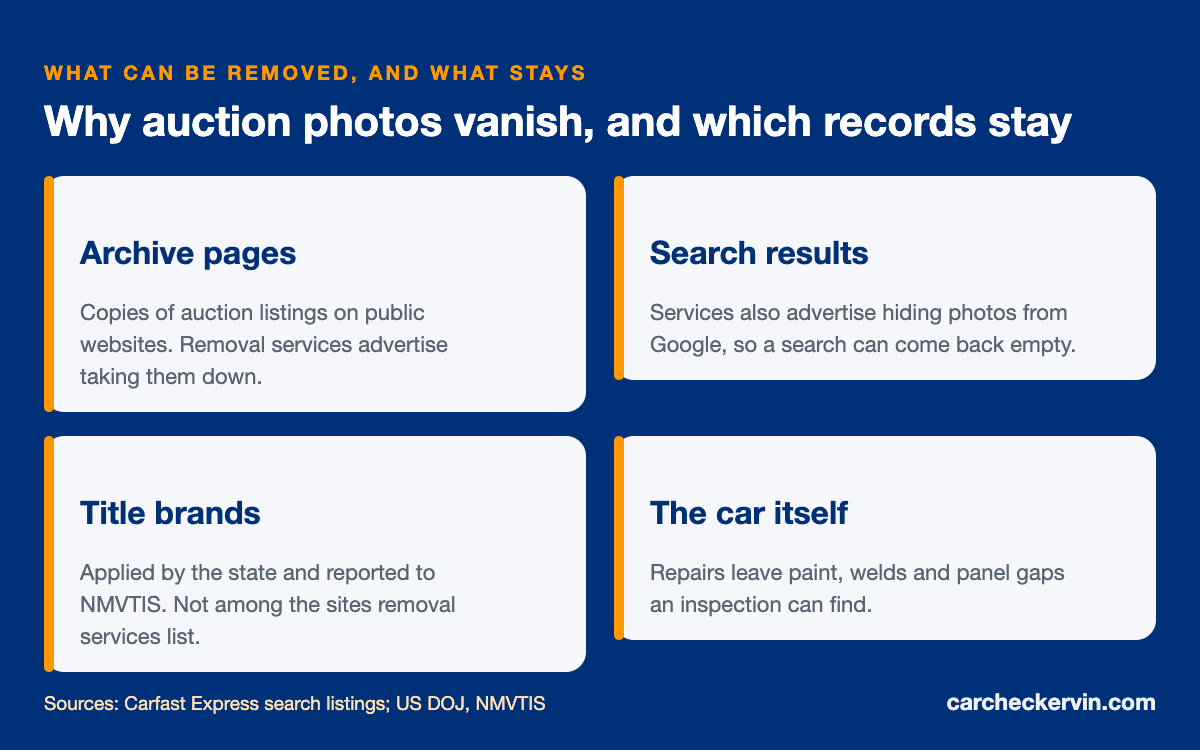 WHAT CAN BE REMOVED, AND WHAT STAYS

Why auction photos vanish, and which records stay

Archive pages

Copies of auction listings on public websites. Removal services advertise taking them down.

Search results

Services also advertise hiding photos from Google, so a search can come back empty.

Title brands

Applied by the state and reported to NMVTIS. Not among the sites removal services list.

The car itself

Repairs leave paint, welds and panel gaps an inspection can find.

Sources: Carfast Express search listings; US DOJ, NMVTIS

carcheckervin.com